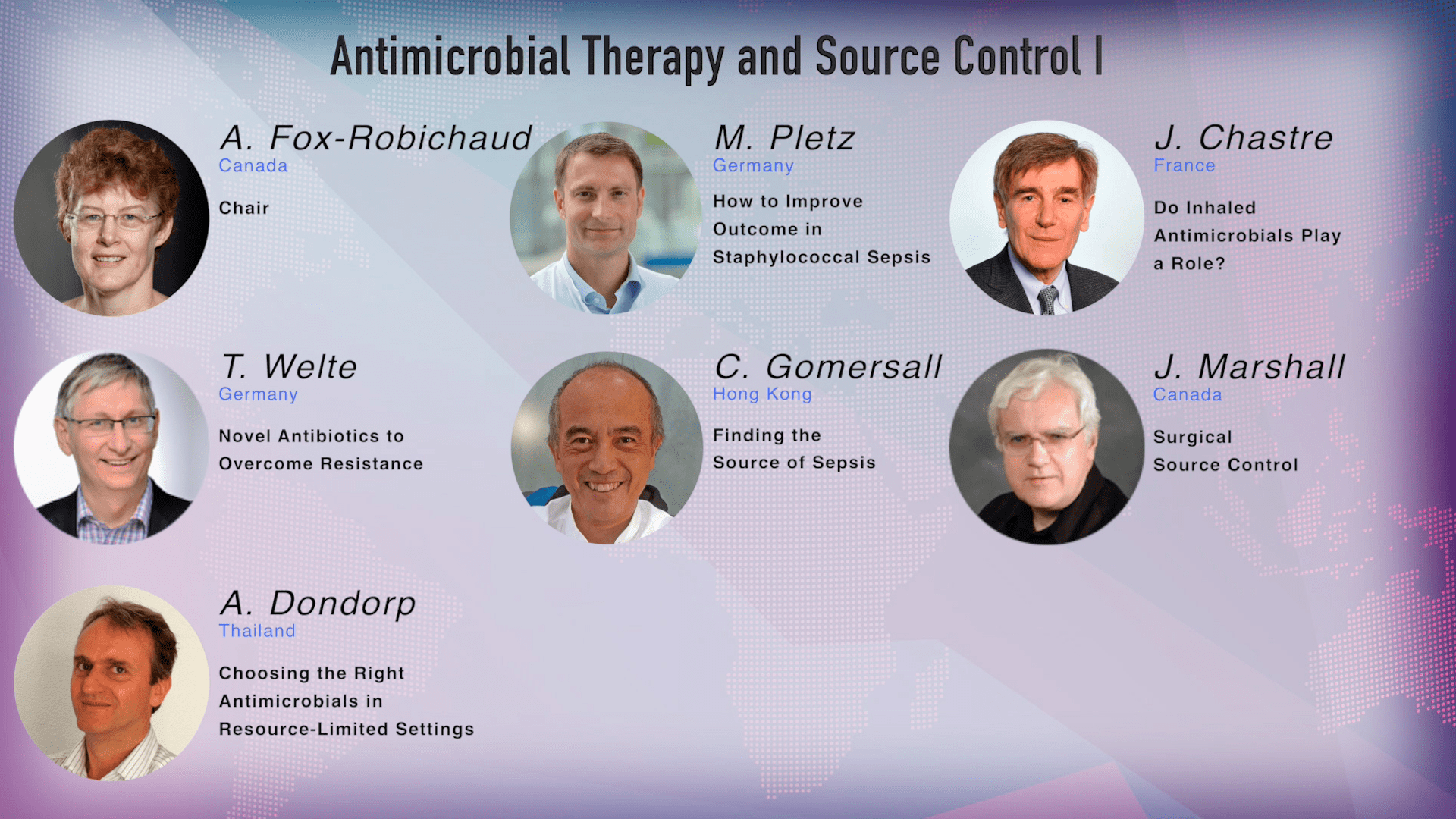 Antimicrobial Therapy and Source Control I

A. Fox-Robichaud
Canada

Chair

M. Pletz
Germany

How to Improve Outcome in Staphylococcal Sepsis

J. Chastre
France

Do Inhaled Antimicrobials Play a Role?

T. Welte
Germany

Novel Antibiotics to Overcome Resistance

C. Gomersall
Hong Kong

Finding the Source of Sepsis

J. Marshall
Canada

Surgical Source Control

A. Dondorp
Thailand

Choosing the Right Antimicrobials in Resource-Limited Settings